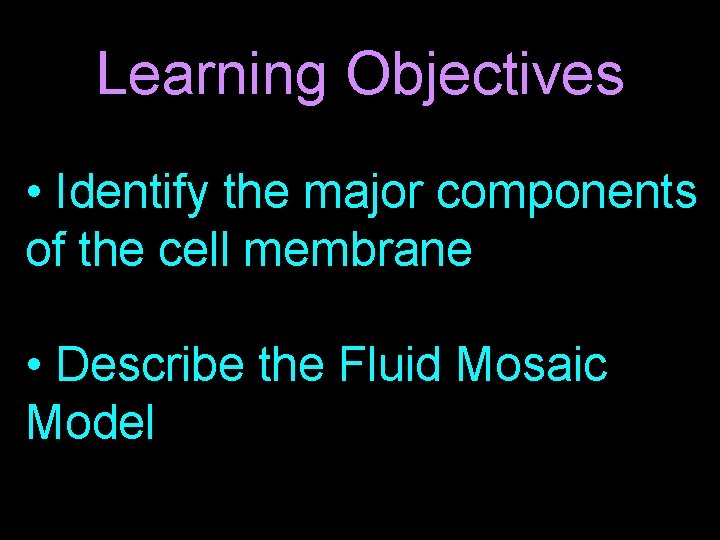 Learning Objectives

• Identify the major components of the cell membrane

• Describe the Fluid Mosaic Model